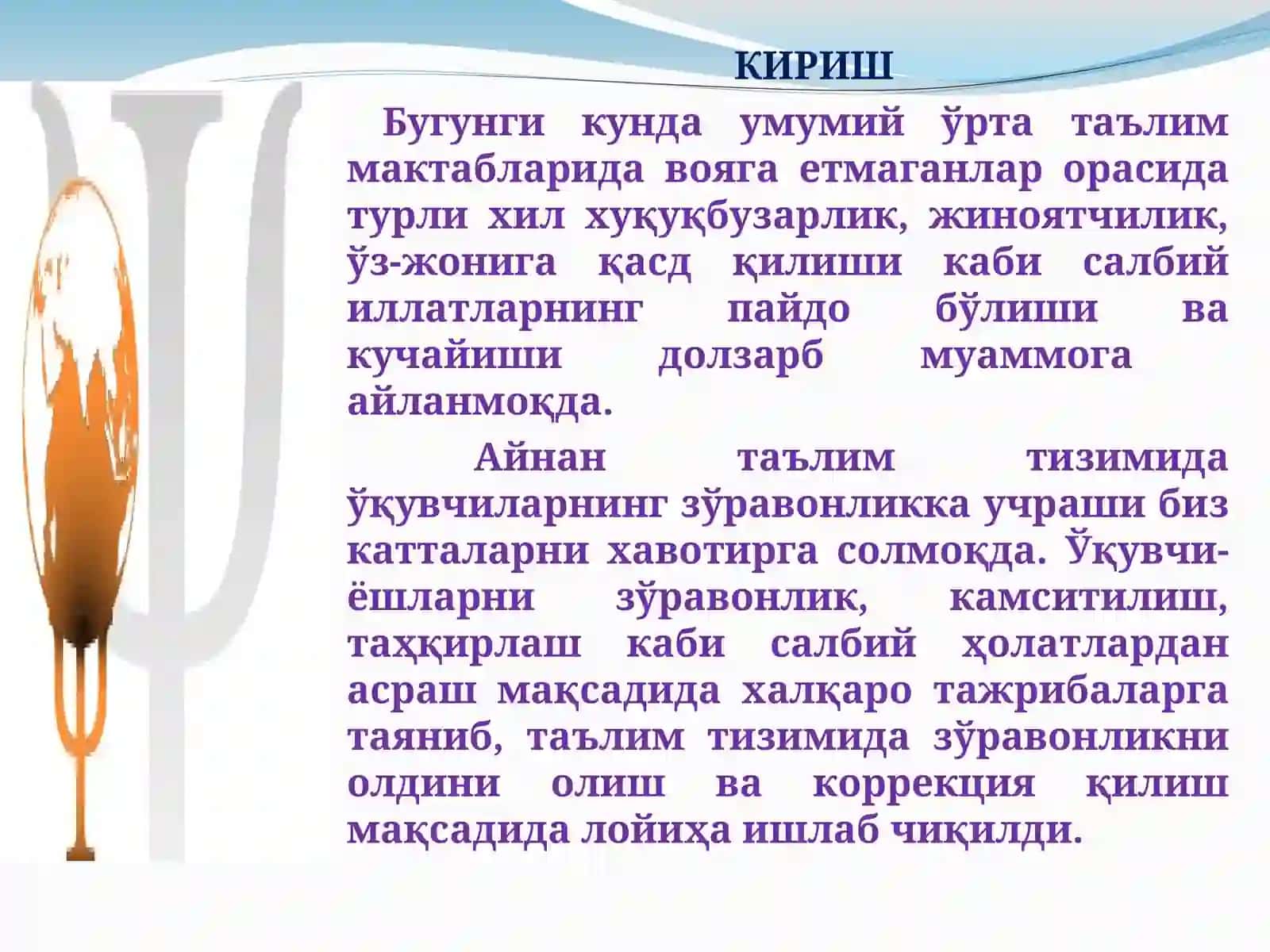 КИРИШ

Бугунги кунда умумий ўрта таълим мактабларида вояга етмаганлар орасида турли хил хуқуқбузарлик, жиноятчилик, ўз-жонига қасд қилиши каби салбий иллатларнинг пайдо бўлиши ва кучайиши долзарб муаммога айланмоқда.

Айнан таълим тизимида ўқувчиларнинг зўравонликка учраши биз катталарни хавотирга солмоқда. Ўқувчи-ёшларни зўравонлик, камситилиш, таҳқирлаш каби салбий ҳолатлардан асраш мақсадида халқаро тажрибаларга таяниб, таълим тизимида зўравонликни олдини олиш ва коррекция қилиш мақсадида лойиҳа ишлаб чиқилди.